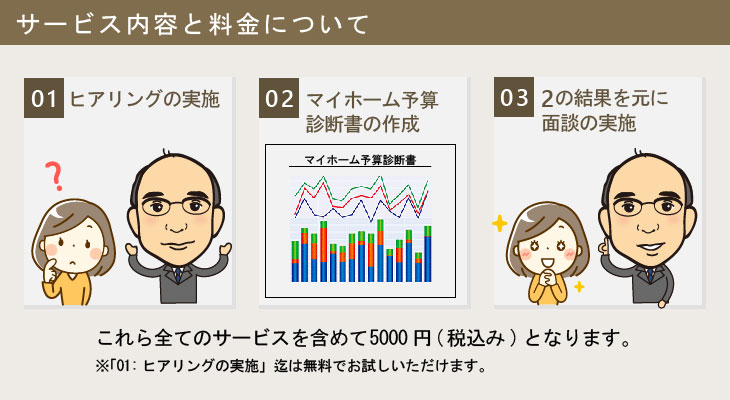 サービス内容と料金について

01 ヒアリングの実施

?

02 マイホーム予算診断書の作成

マイホーム予算診断書

03 2の結果を元に面談の実施

これら全てのサービスを含めて5000円（税込み）となります。

※「01: ヒアリングの実施」迄は無料でお試しいただけます。